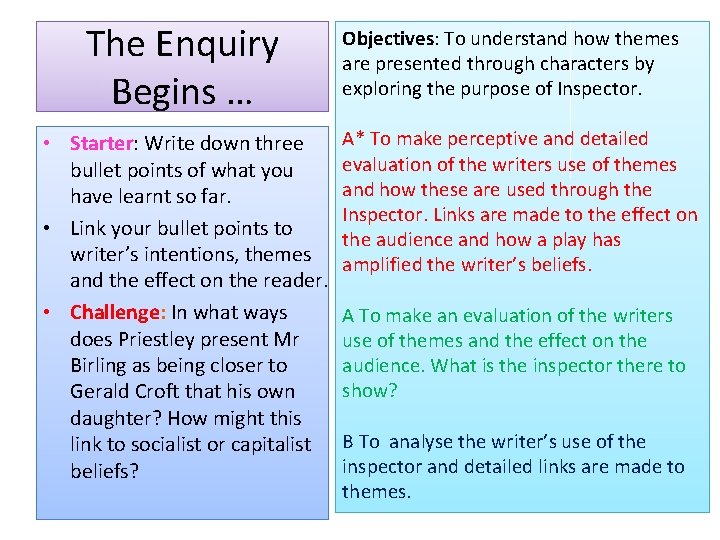 The Enquiry Begins …

• Starter: Write down three bullet points of what you have learnt so far.
• Link your bullet points to writer's intentions, themes and the effect on the reader.
• Challenge: In what ways does Priestley present Mr Birling as being closer to Gerald Croft that his own daughter? How might this link to socialist or capitalist beliefs?

Objectives: To understand how themes are presented through characters by exploring the purpose of Inspector.

A* To make perceptive and detailed evaluation of the writers use of themes and how these are used through the Inspector. Links are made to the effect on the audience and how a play has amplified the writer's beliefs.

A To make an evaluation of the writers use of themes and the effect on the audience. What is the inspector there to show?

B To analyse the writer's use of the inspector and detailed links are made to themes.